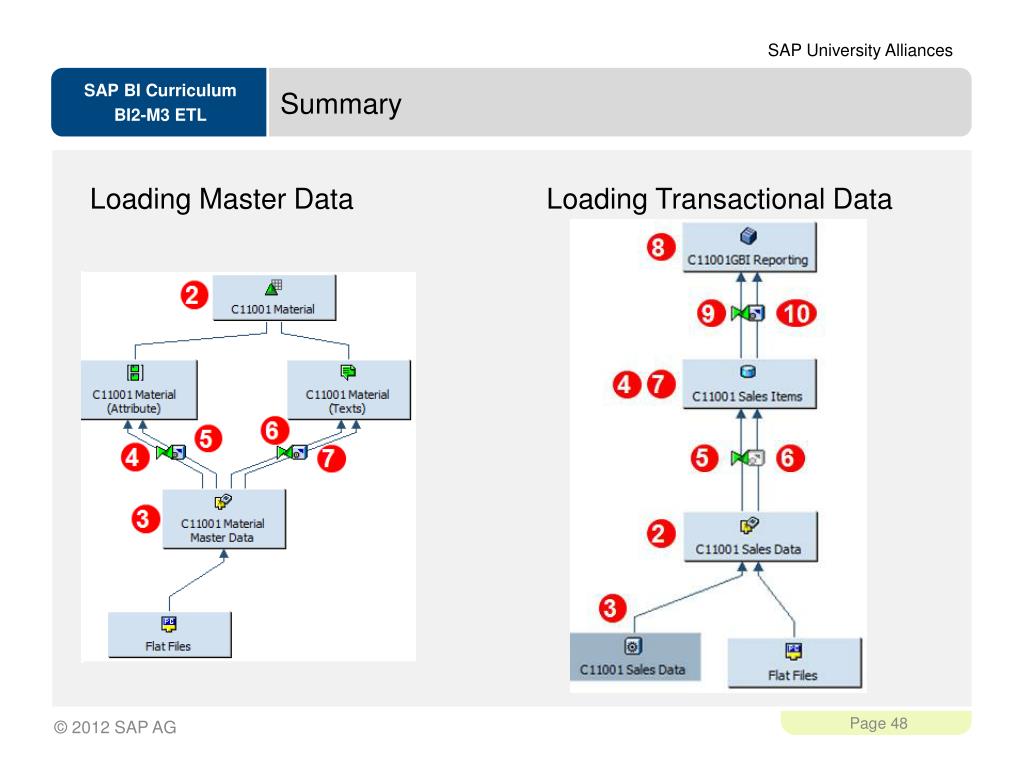 SAP University Alliances

SAP BI Curriculum
BI2-M3 ETL

Summary

Loading Master Data

2
C11001 Material

C11001 Material (Attribute)

C11001 Material (Texts)

4
5
6
7

3
C11001 Material Master Data

Flat Files

Loading Transactional Data

8
C11001GBI Reporting

9
10

4 7
C11001 Sales Items

5
6

2
C11001 Sales Data

3
C11001 Sales Data

Flat Files

© 2012 SAP AG

Page 48